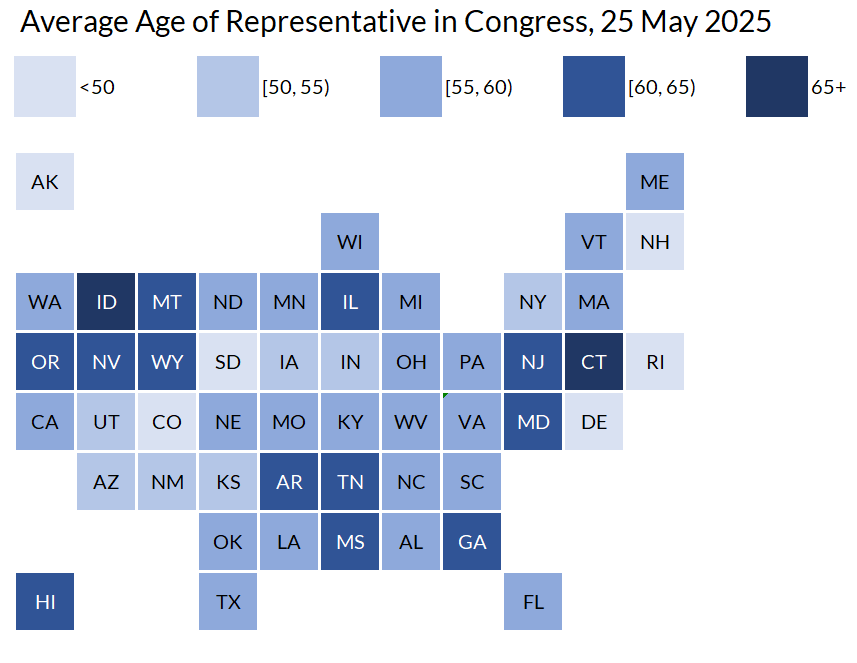 Average Age of Representative in Congress, 25 May 2025

<50

[50, 55)

[55, 60)

[60, 65)

65+

AK

ME

WI

VT

NH

WA

ID

MT

ND

MN

IL

MI

NY

MA

OR

NV

WY

SD

IA

IN

OH

PA

NJ

CT

RI

CA

UT

CO

NE

MO

KY

WV

VA

MD

DE

AZ

NM

KS

AR

TN

NC

SC

OK

LA

MS

AL

GA

HI

TX

FL